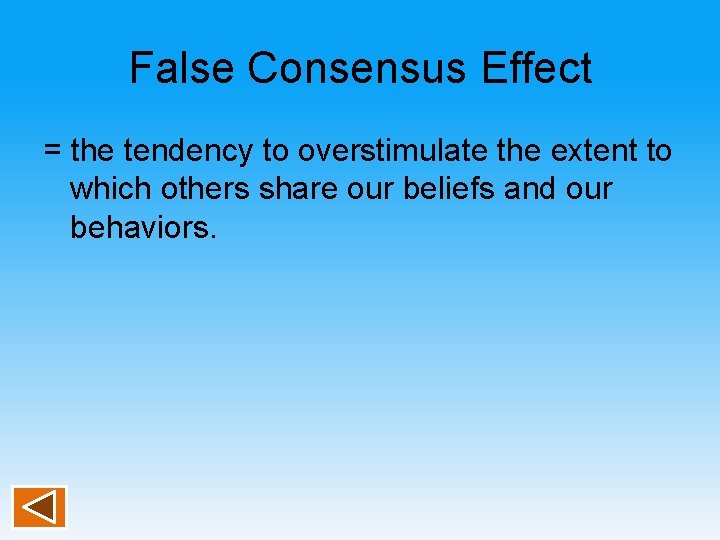 False Consensus Effect

= the tendency to overstimulate the extent to which others share our beliefs and our behaviors.